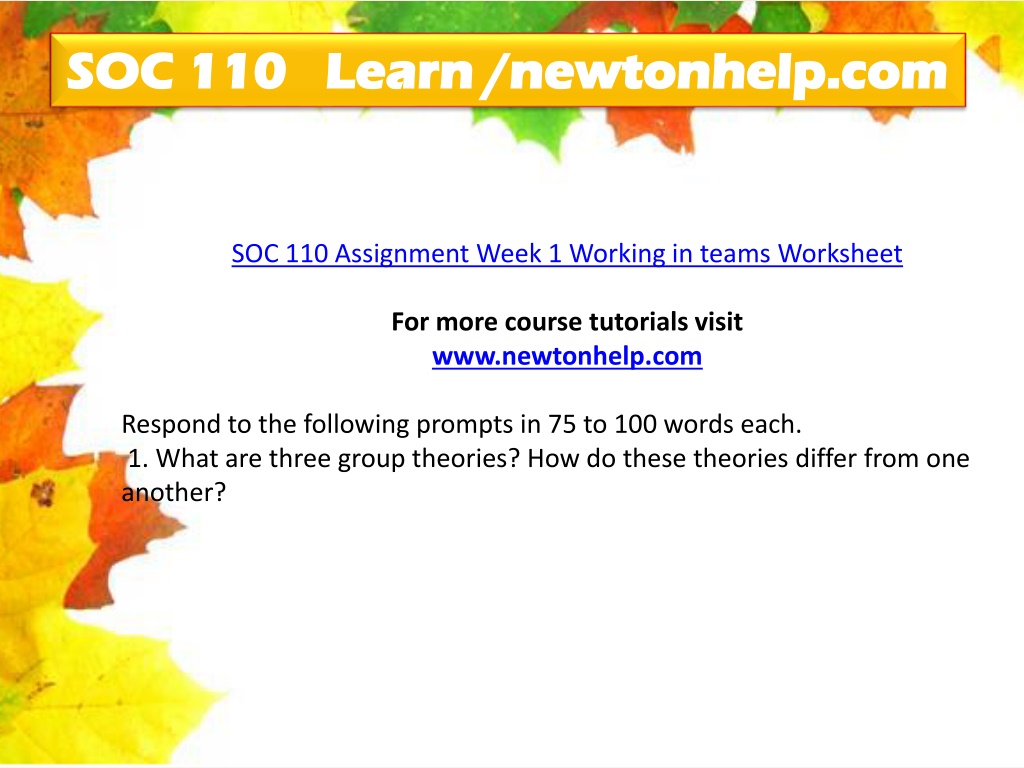 SOC 110 Learn /newtonhelp.com

SOC 110 Assignment Week 1 Working in teams Worksheet

For more course tutorials visit
www.newtonhelp.com

Respond to the following prompts in 75 to 100 words each.
1. What are three group theories? How do these theories differ from one another?